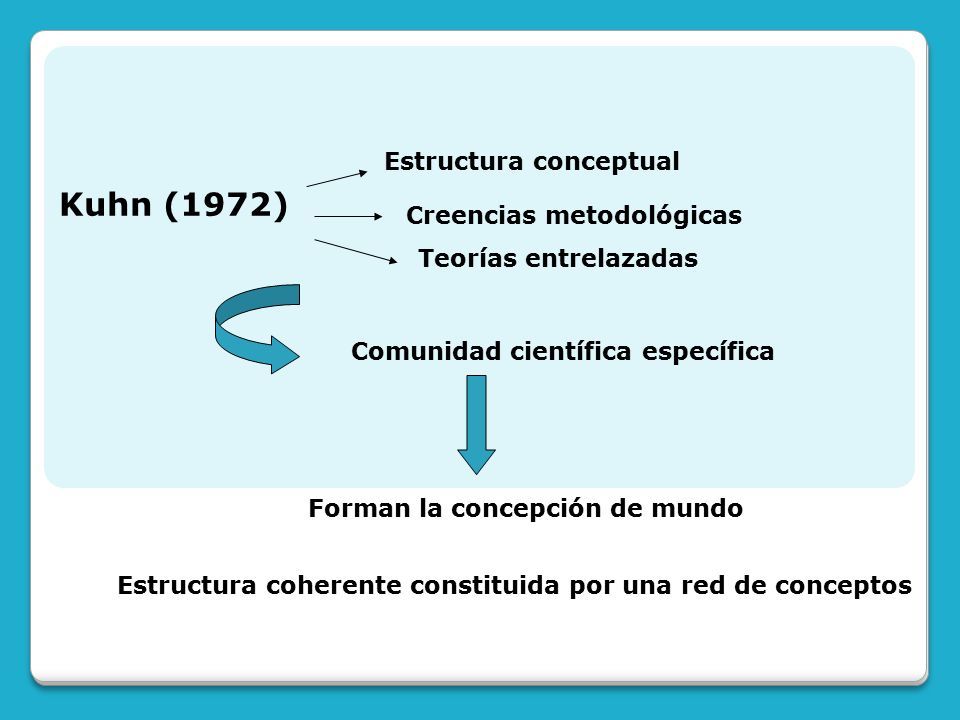 Kuhn (1972)

Estructura conceptual

Creencias metodológicas

Teorías entrelazadas

Comunidad científica específica

Forman la concepción de mundo

Estructura coherente constituida por una red de conceptos